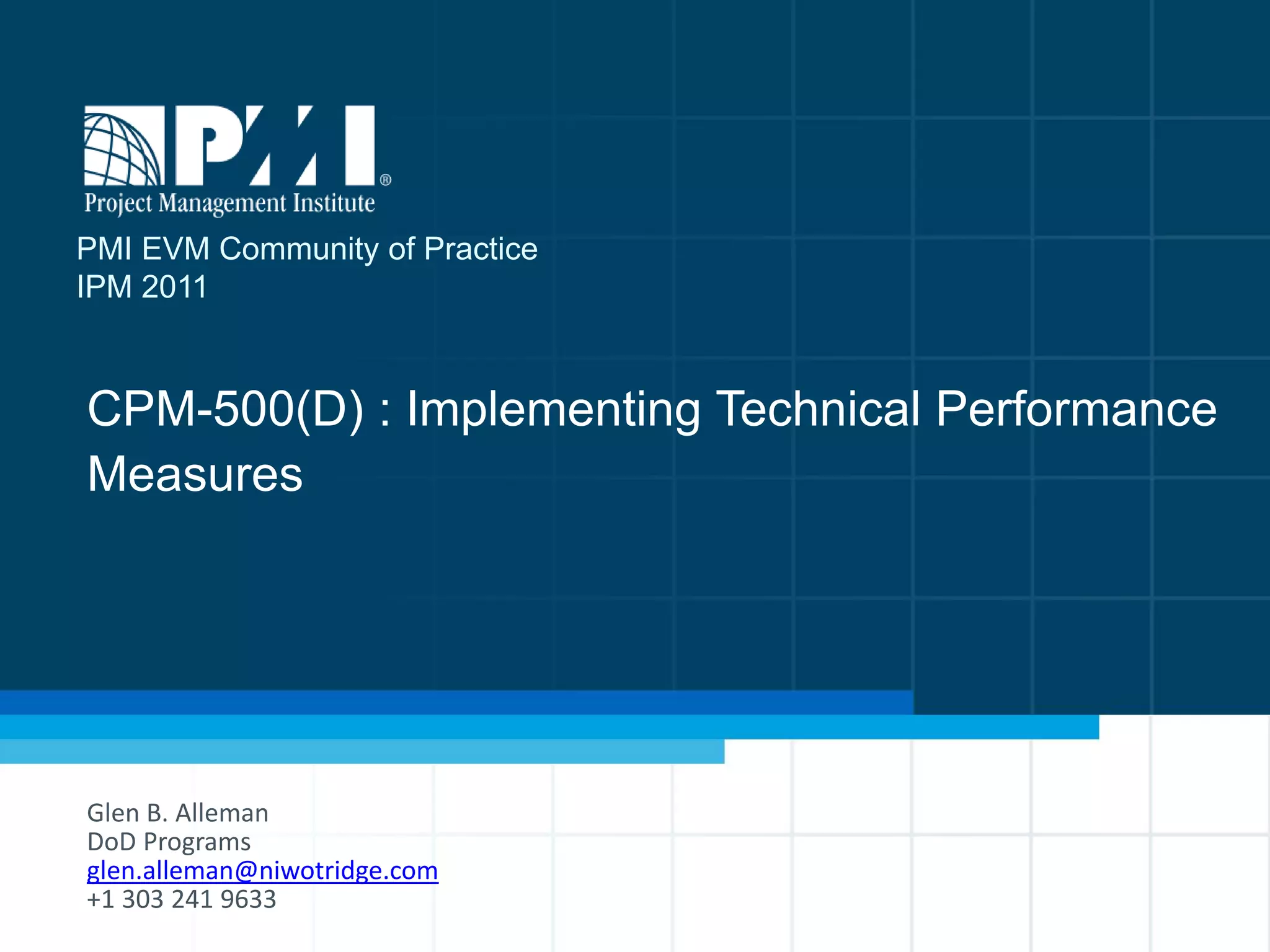 PMI®
Project Management Institute

PMI EVM Community of Practice
IPM 2011

CPM-500(D) : Implementing Technical Performance Measures

Glen B. Alleman
DoD Programs
glen.alleman@niwotridge.com
+1 303 241 9633